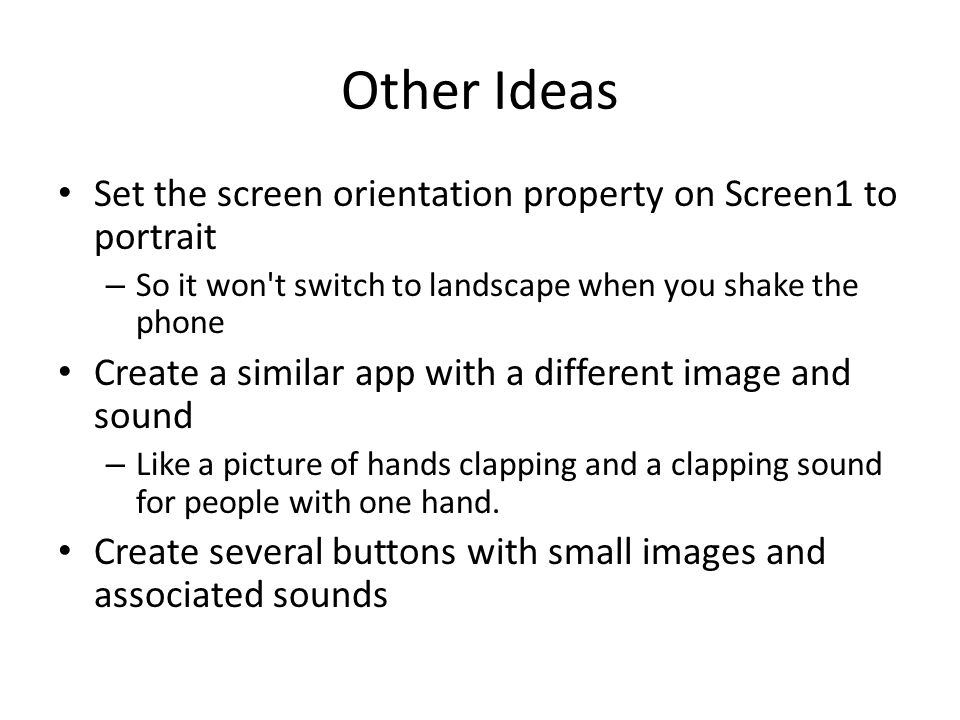 Other Ideas

• Set the screen orientation property on Screen1 to portrait

– So it won't switch to landscape when you shake the phone

• Create a similar app with a different image and sound

– Like a picture of hands clapping and a clapping sound for people with one hand.

• Create several buttons with small images and associated sounds